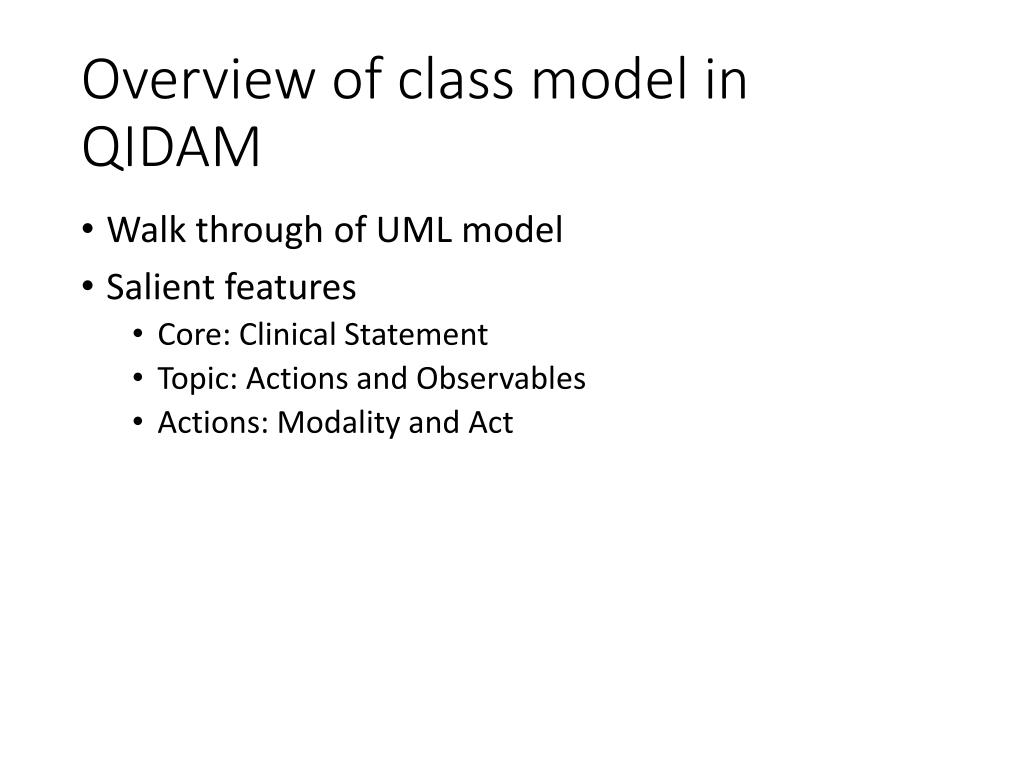 Overview of class model in QIDAM

• Walk through of UML model
• Salient features
  • Core: Clinical Statement
  • Topic: Actions and Observables
  • Actions: Modality and Act